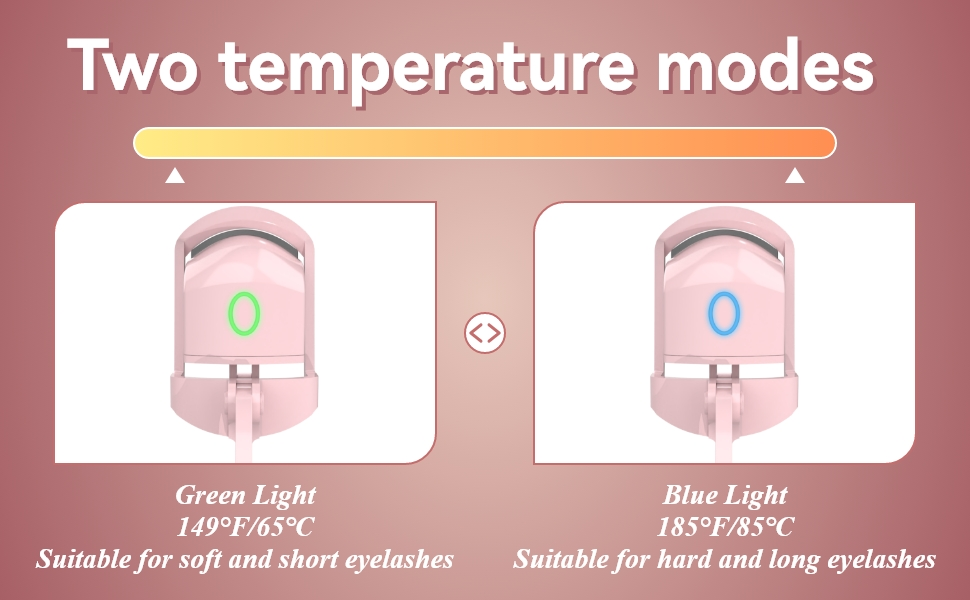 Two temperature modes

Green Light
149°F/65°C
Suitable for soft and short eyelashes

Blue Light
185°F/85°C
Suitable for hard and long eyelashes